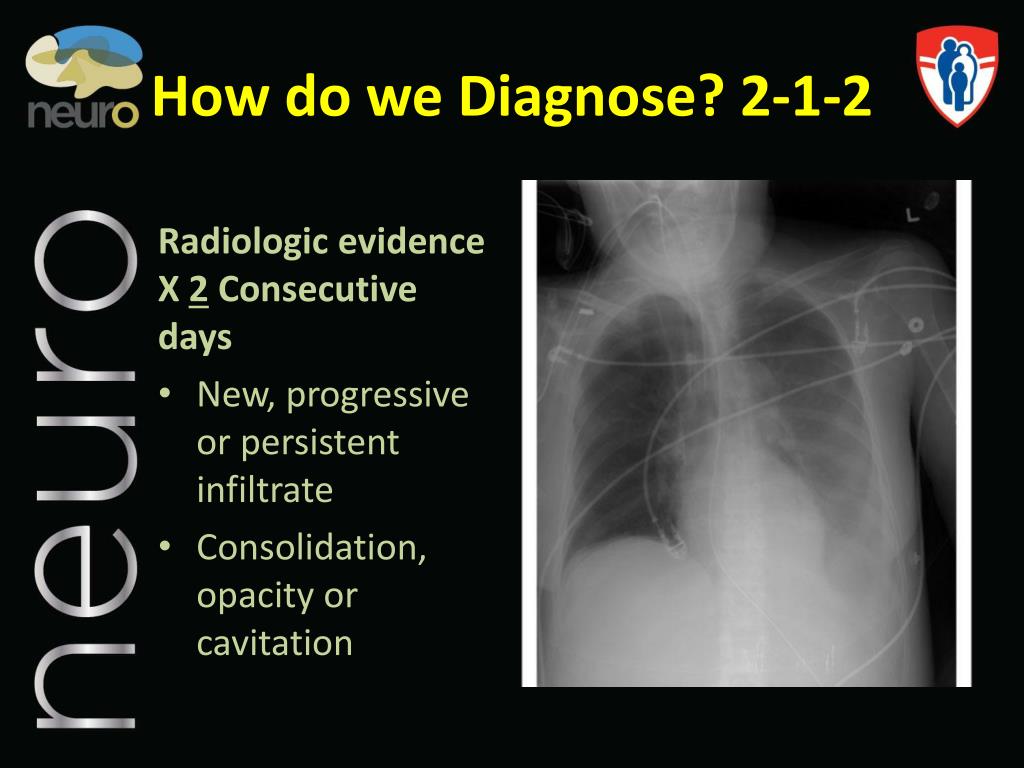 neuro

How do we Diagnose? 2-1-2

neuro

Radiologic evidence X 2 Consecutive days

• New, progressive or persistent infiltrate
• Consolidation, opacity or cavitation

L